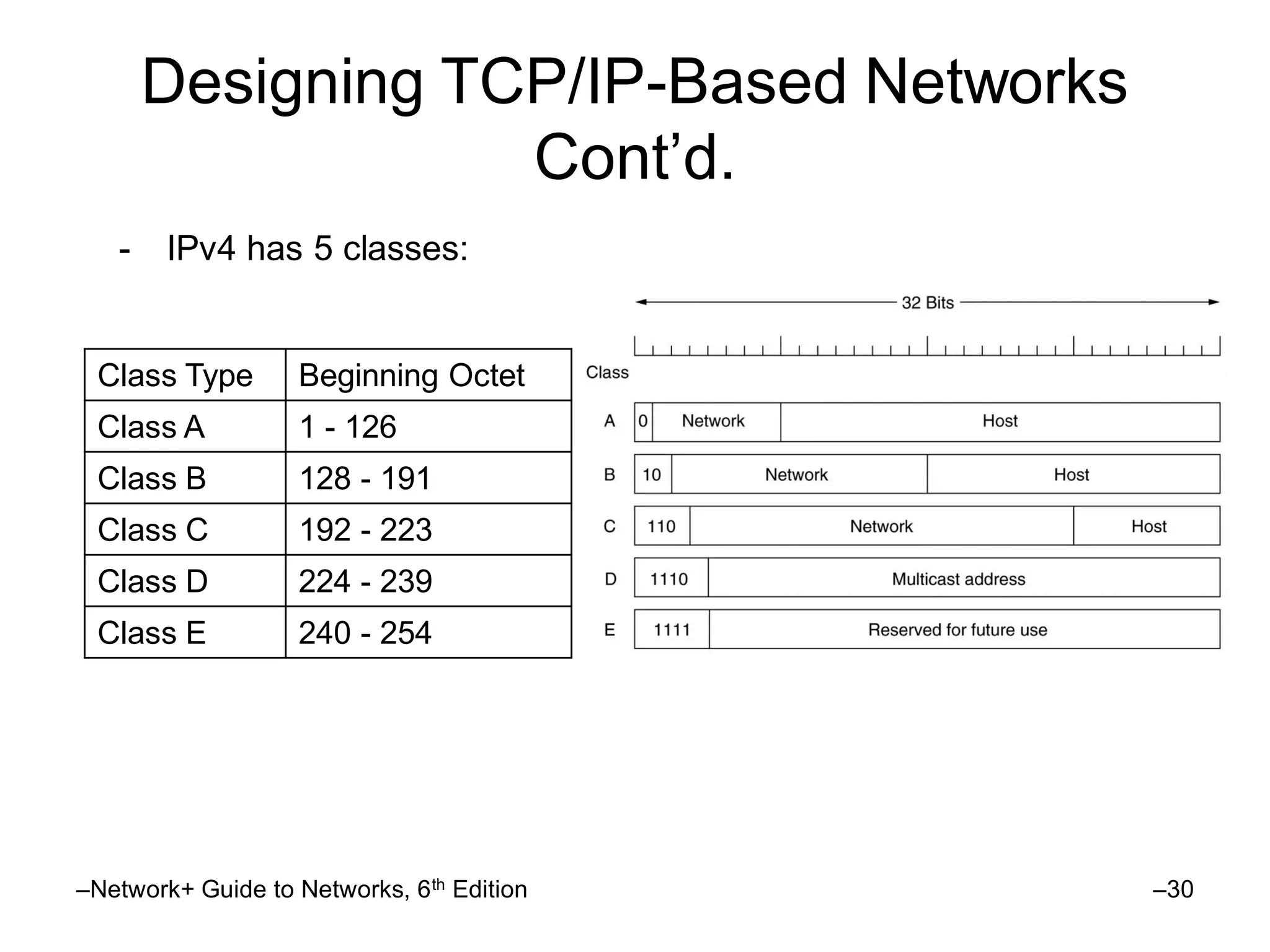 Designing TCP/IP-Based Networks Cont’d.

- IPv4 has 5 classes:

| Class Type | Beginning Octet |
|---|---|
| Class A | 1 - 126 |
| Class B | 128 - 191 |
| Class C | 192 - 223 |
| Class D | 224 - 239 |
| Class E | 240 - 254 |

32 Bits

Class

A 0 Network Host

B 10 Network Host

C 110 Network Host

D 1110 Multicast address

E 1111 Reserved for future use

–Network+ Guide to Networks, 6$^{th}$ Edition

–30